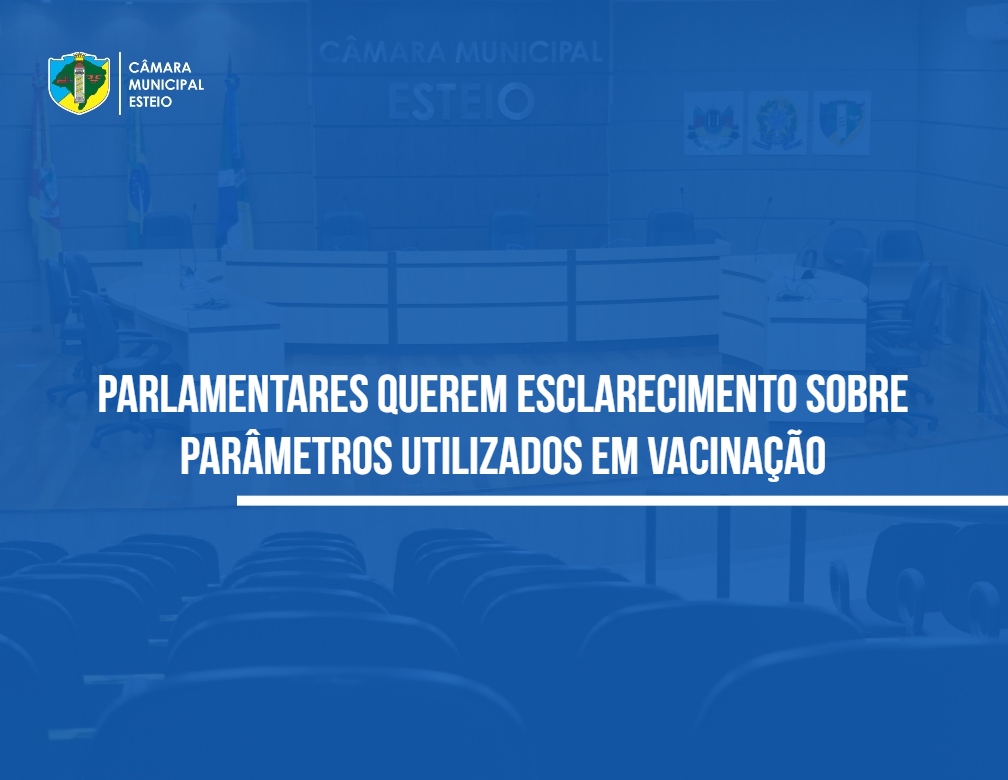 CÂMARA MUNICIPAL ESTEIO

CÂMARA MUNICIPAL
ESTEIO

PARLAMENTARES QUEREM ESCLARECIMENTO SOBRE PARÂMETROS UTILIZADOS EM VACINAÇÃO